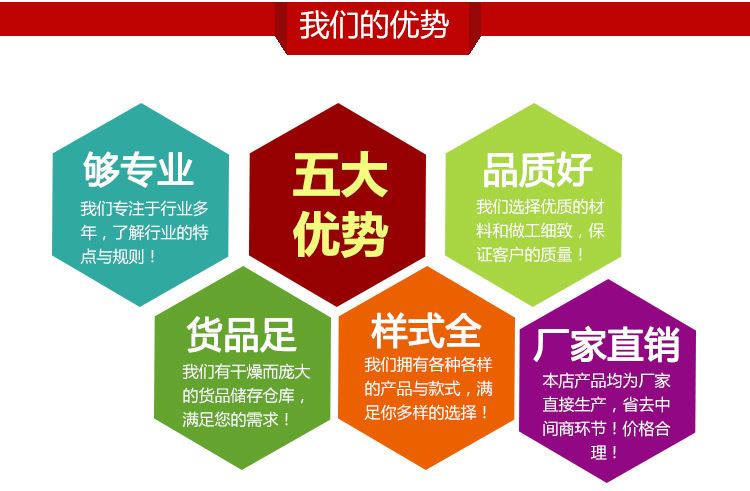 我们的优势

够专业
我们专注于行业多年，了解行业的特点与规则！

五大优势

品质好
我们选择优质的材料和做工细致，保证客户的质量！

货品足
我们有干燥而庞大的货品储存仓库，满足您的需求！

样式全
我们拥有各种各样的产品与款式，满足你多样的选择！

厂家直销
本店产品均为厂家直接生产，省去中间商环节！价格合理！